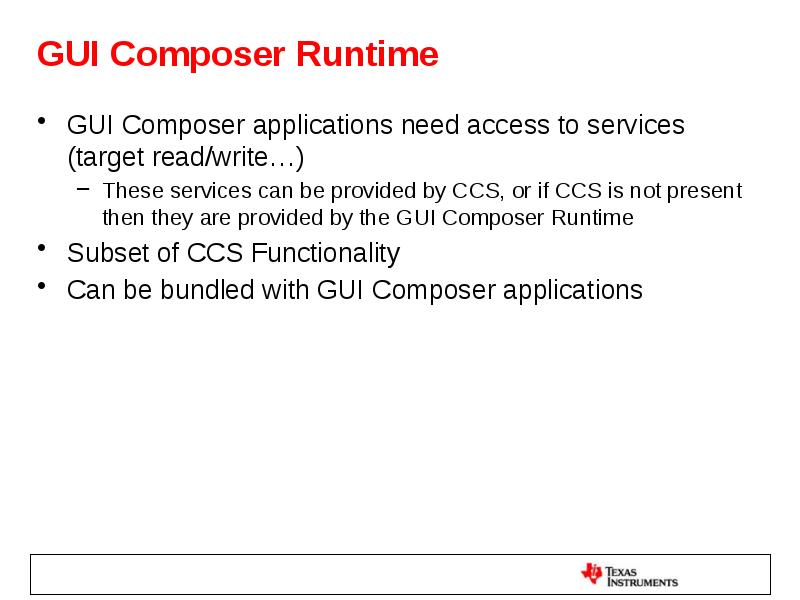 GUI Composer Runtime

• GUI Composer applications need access to services (target read/write…)
  – These services can be provided by CCS, or if CCS is not present then they are provided by the GUI Composer Runtime
• Subset of CCS Functionality
• Can be bundled with GUI Composer applications

TEXAS INSTRUMENTS